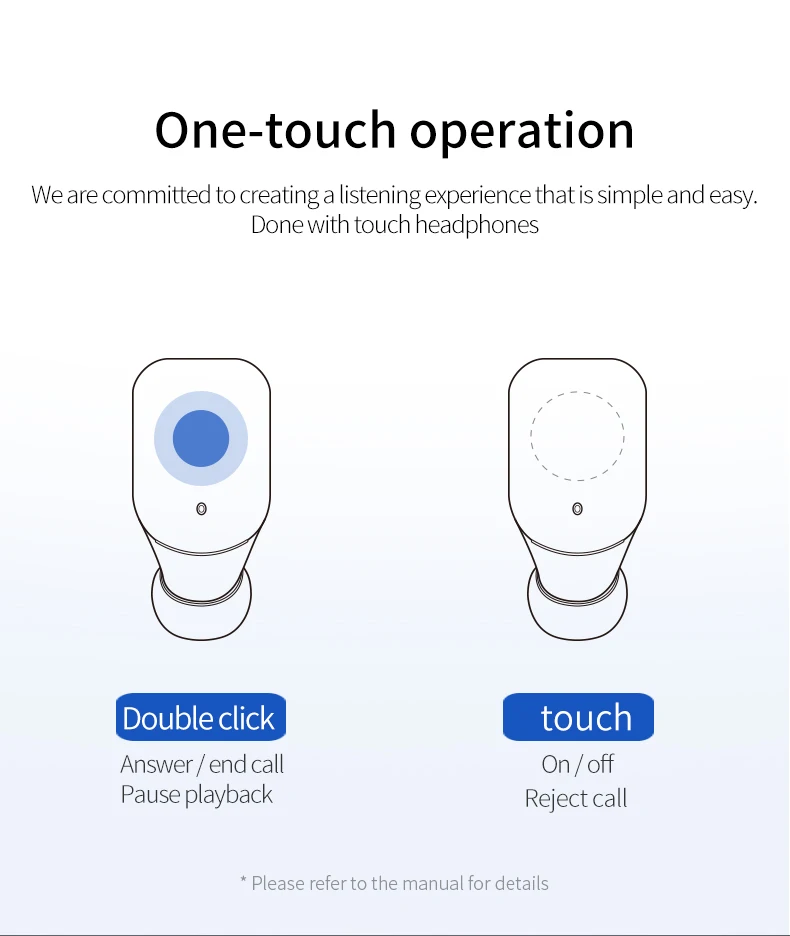 One-touch operation

We are committed to creating a listening experience that is simple and easy. Done with touch headphones

Double click

Answer / end call
Pause playback

touch

On / off
Reject call

* Please refer to the manual for details